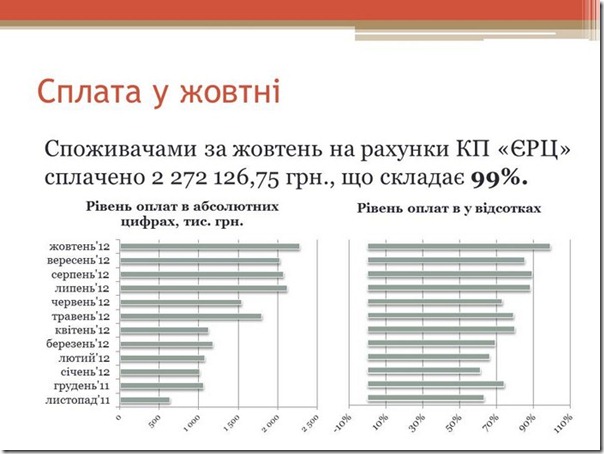 Сплата у жовтні

Споживачами за жовтень на рахунки КП «ЄРЦ» сплачено 2 272 126,75 грн., що складає **99%.**

Рівень оплат в абсолютних цифрах, тис. грн.

жовтень'12
вересень'12
серпень'12
липень'12
червень'12
травень'12
квітень'12
березень'12
лютий'12
січень'12
грудень'11
листопад'11

0
500
1 000
1 500
2 000
2 500

Рівень оплат в у відсотках

-10%
10%
30%
50%
70%
90%
110%